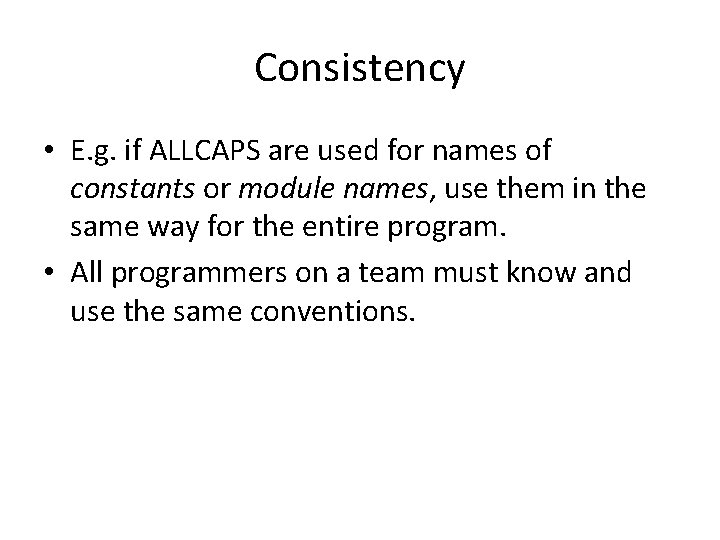 Consistency

• E.g. if ALLCAPS are used for names of constants or module names, use them in the same way for the entire program.
• All programmers on a team must know and use the same conventions.